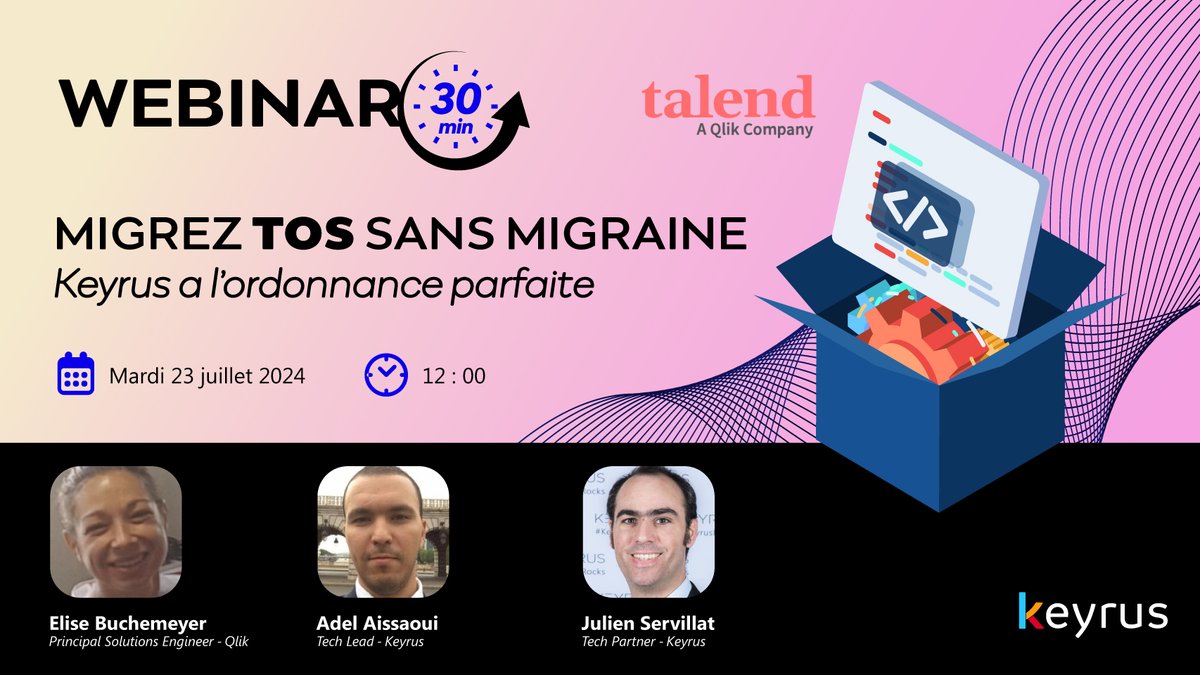 WEBINAR 30 min

talend
A Qlik Company

MIGREZ TOS SANS MIGRAINE
Keyrus a l'ordonnance parfaite

Mardi 23 juillet 2024

12 : 00

</>

Elise Buchemeyer
Principal Solutions Engineer - Qlik

Adel Aissaoui
Tech Lead - Keyrus

Julien Servillat
Tech Partner - Keyrus

keyrus